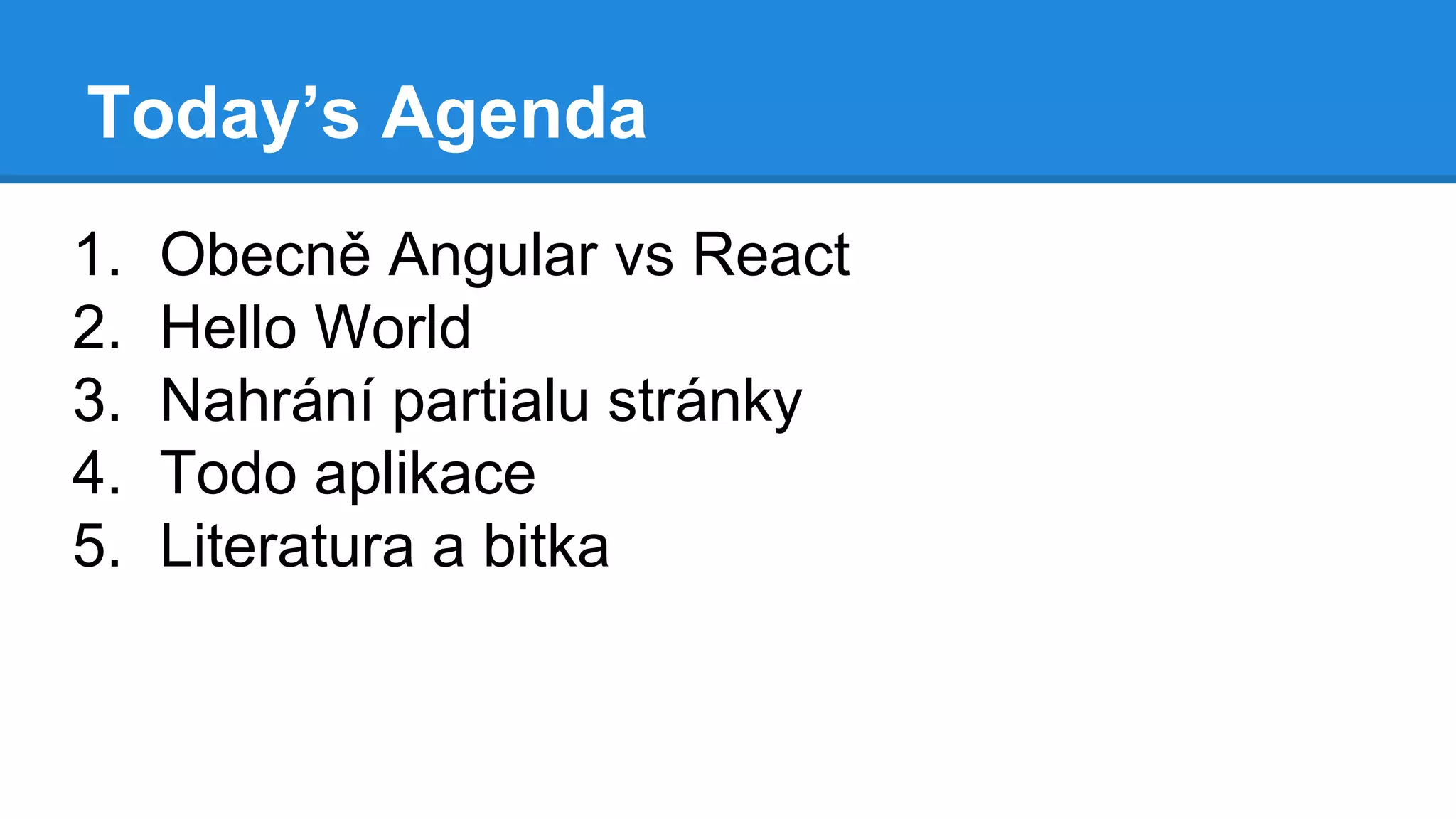 Today’s Agenda

1. Obecně Angular vs React
2. Hello World
3. Nahrání partialu stránky
4. Todo aplikace
5. Literatura a bitka